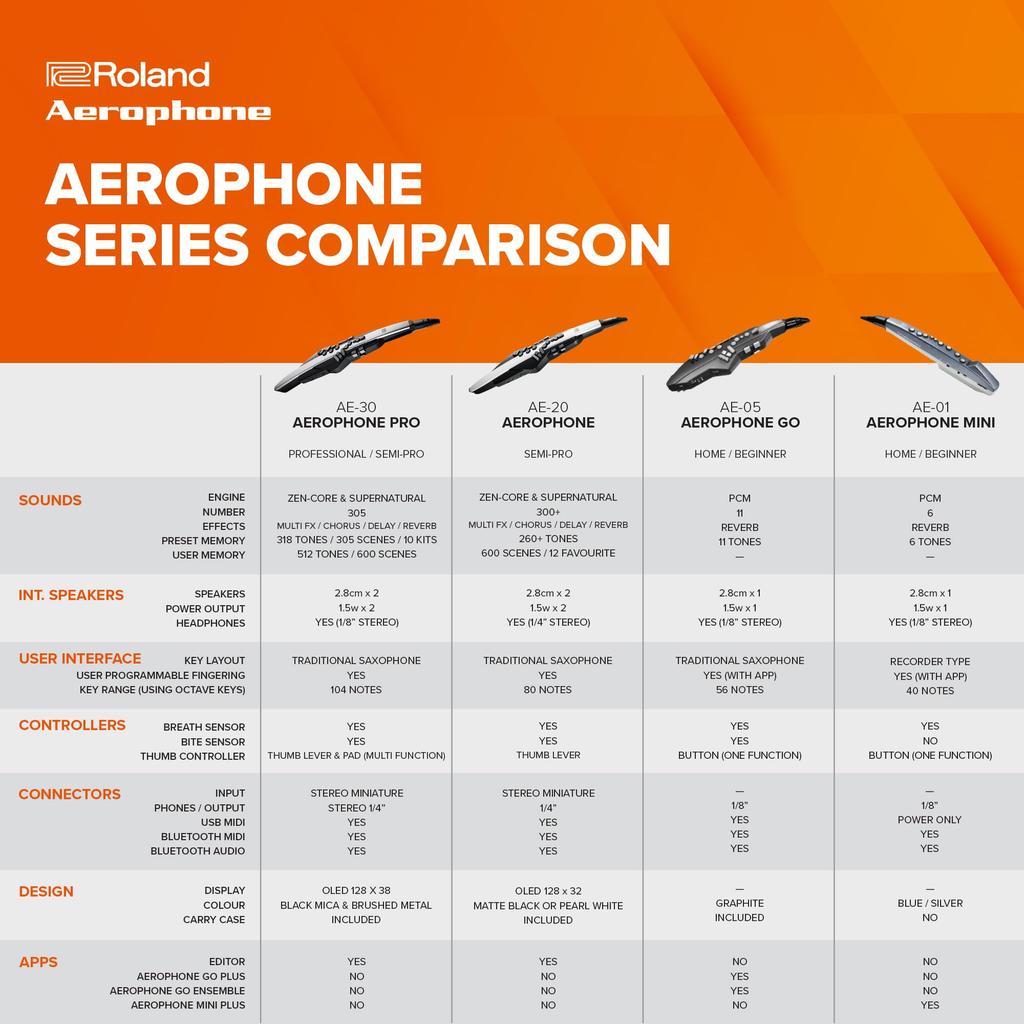 Roland
Aerophone

AEROPHONE SERIES COMPARISON

| | | AE-30 AEROPHONE PRO | AE-20 AEROPHONE | AE-05 AEROPHONE GO | AE-01 AEROPHONE MINI |
|---|---|---|---|---|---|
| | | PROFESSIONAL / SEMI-PRO | SEMI-PRO | HOME / BEGINNER | HOME / BEGINNER |
| SOUNDS | ENGINE | ZEN-CORE & SUPERNATURAL | ZEN-CORE & SUPERNATURAL | PCM | PCM |
| | NUMBER | 305 | 300+ | 11 | 6 |
| | EFFECTS | MULTI FX / CHORUS / DELAY / REVERB | MULTI FX / CHORUS / DELAY / REVERB | REVERB | REVERB |
| | PRESET MEMORY | 318 TONES / 305 SCENES / 10 KITS | 260+ TONES | 11 TONES | 6 TONES |
| | USER MEMORY | 512 TONES / 600 SCENES | 600 SCENES / 12 FAVOURITE | — | — |
| INT. SPEAKERS | SPEAKERS | 2.8cm x 2 | 2.8cm x 2 | 2.8cm x 1 | 2.8cm x 1 |
| | POWER OUTPUT | 1.5w x 2 | 1.5w x 2 | 1.5w x 1 | 1.5w x 1 |
| | HEADPHONES | YES (1/8" STEREO) | YES (1/4" STEREO) | YES (1/8" STEREO) | YES (1/8" STEREO) |
| USER INTERFACE | KEY LAYOUT | TRADITIONAL SAXOPHONE | TRADITIONAL SAXOPHONE | TRADITIONAL SAXOPHONE | RECORDER TYPE |
| | USER PROGRAMMABLE FINGERING | YES | YES | YES (WITH APP) | YES (WITH APP) |
| | KEY RANGE (USING OCTAVE KEYS) | 104 NOTES | 80 NOTES | 56 NOTES | 40 NOTES |
| CONTROLLERS | BREATH SENSOR | YES | YES | YES | YES |
| | BITE SENSOR | YES | YES | YES | NO |
| | THUMB CONTROLLER | THUMB LEVER & PAD (MULTI FUNCTION) | THUMB LEVER | BUTTON (ONE FUNCTION) | BUTTON (ONE FUNCTION) |
| CONNECTORS | INPUT | STEREO MINIATURE | STEREO MINIATURE | — | — |
| | PHONES / OUTPUT | STEREO 1/4" | 1/4" | 1/8" | 1/8" |
| | USB MIDI | YES | YES | YES | POWER ONLY |
| | BLUETOOTH MIDI | YES | YES | YES | YES |
| | BLUETOOTH AUDIO | YES | YES | YES | YES |
| DESIGN | DISPLAY | OLED 128 X 38 | OLED 128 x 32 | — | — |
| | COLOUR | BLACK MICA & BRUSHED METAL | MATTE BLACK OR PEARL WHITE | GRAPHITE | BLUE / SILVER |
| | CARRY CASE | INCLUDED | INCLUDED | INCLUDED | NO |
| APPS | EDITOR | YES | YES | NO | NO |
| | AEROPHONE GO PLUS | NO | NO | YES | NO |
| | AEROPHONE GO ENSEMBLE | NO | NO | YES | NO |
| | AEROPHONE MINI PLUS | NO | NO | NO | YES |